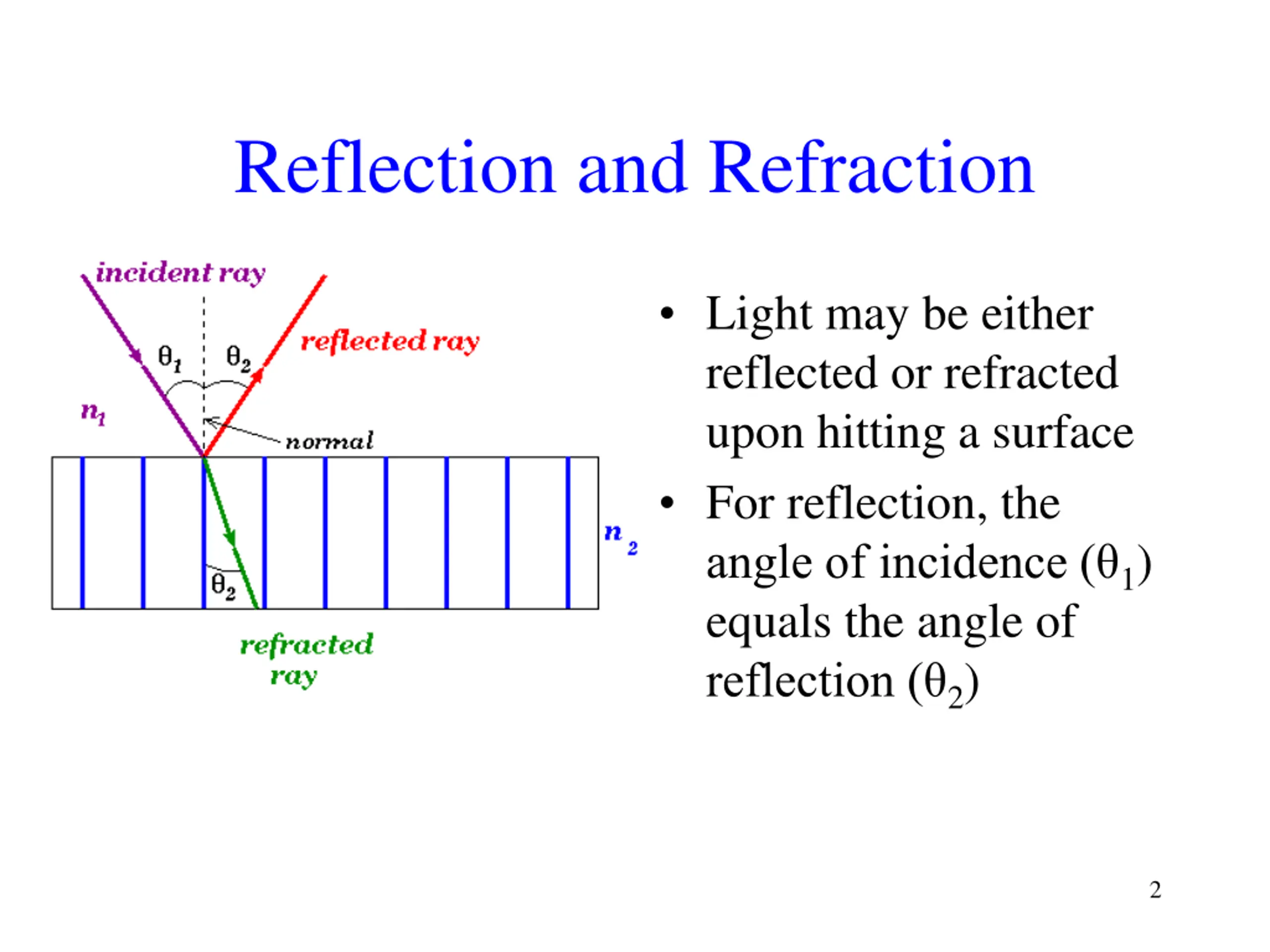 Reflection and Refraction

incident ray

$\theta_1$ $\theta_2$

reflected ray

$n_1$

normal

$n_2$

$\theta_2$

refracted ray

• Light may be either reflected or refracted upon hitting a surface

• For reflection, the angle of incidence ($\theta_1$) equals the angle of reflection ($\theta_2$)

2